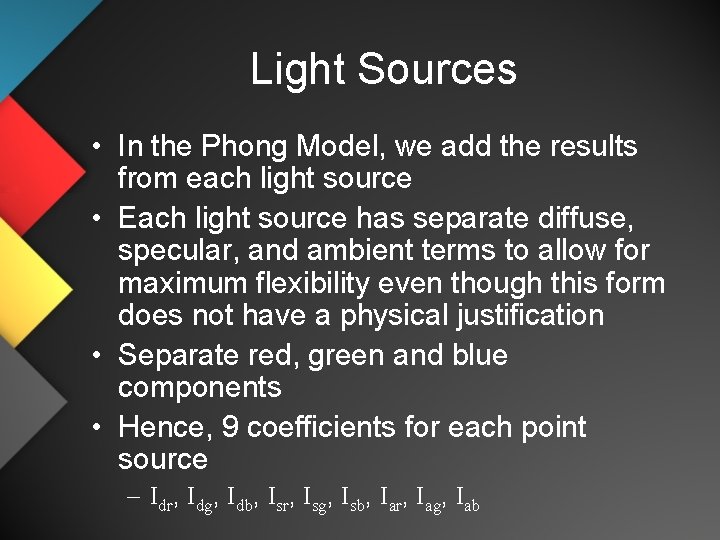 Light Sources

• In the Phong Model, we add the results from each light source

• Each light source has separate diffuse, specular, and ambient terms to allow for maximum flexibility even though this form does not have a physical justification

• Separate red, green and blue components

• Hence, 9 coefficients for each point source

– $I_{dr}$, $I_{dg}$, $I_{db}$, $I_{sr}$, $I_{sg}$, $I_{sb}$, $I_{ar}$, $I_{ag}$, $I_{ab}$